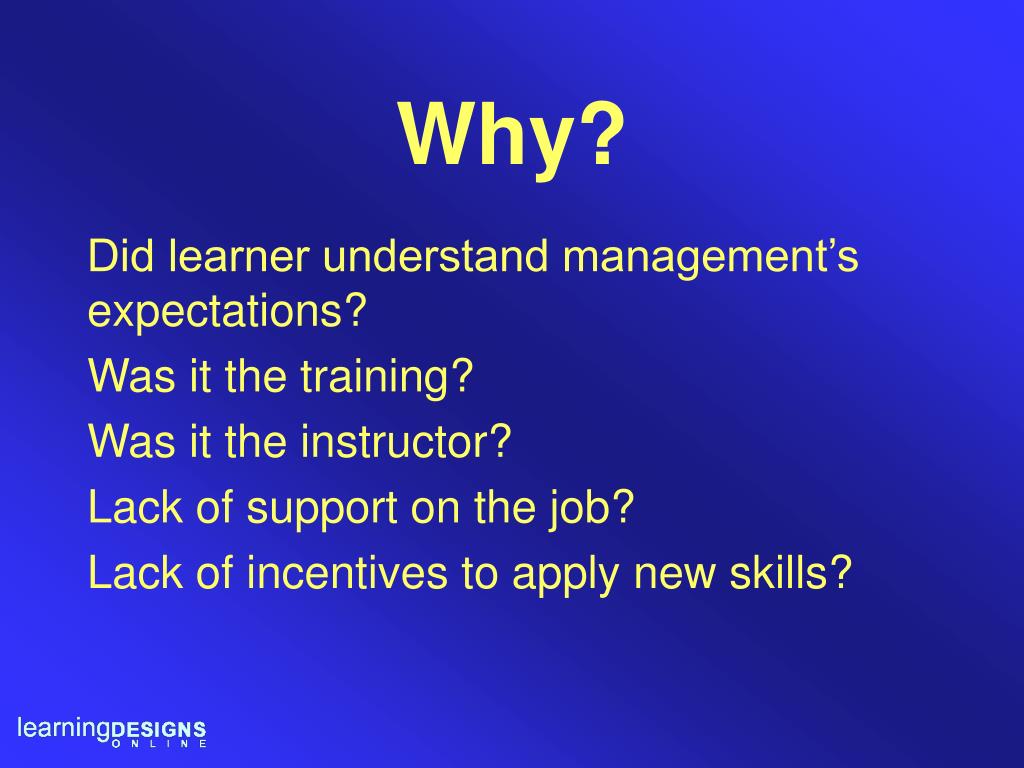 Why?

Did learner understand management’s expectations?

Was it the training?

Was it the instructor?

Lack of support on the job?

Lack of incentives to apply new skills?

learningDESIGNS
ONLINE